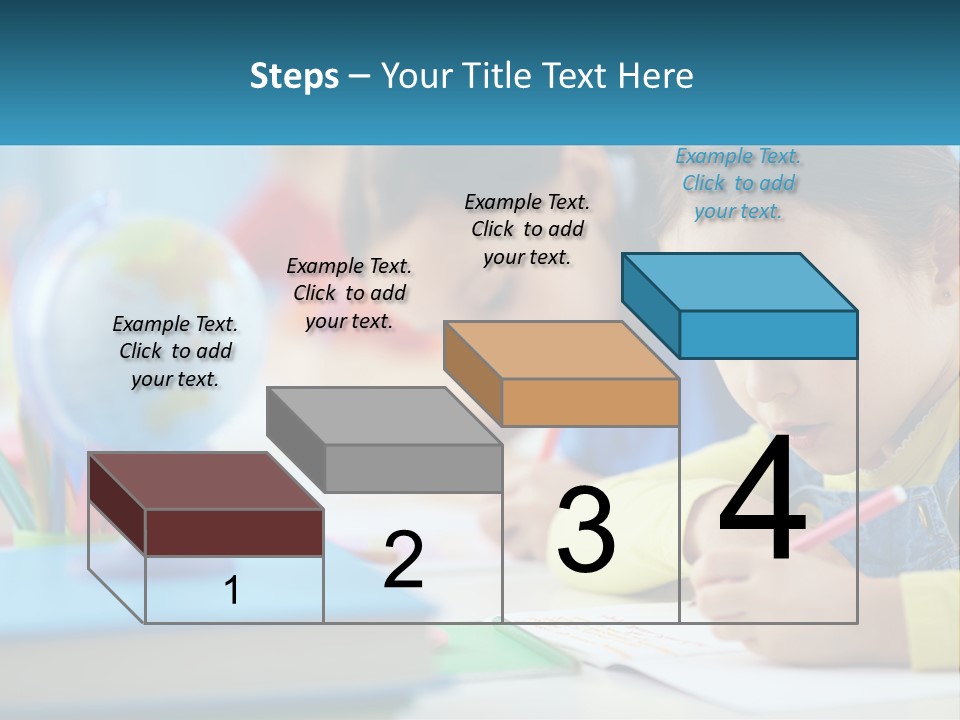 Steps – Your Title Text Here

Example Text. Click to add your text.

Example Text. Click to add your text.

Example Text. Click to add your text.

Example Text. Click to add your text.

1

2

3

4